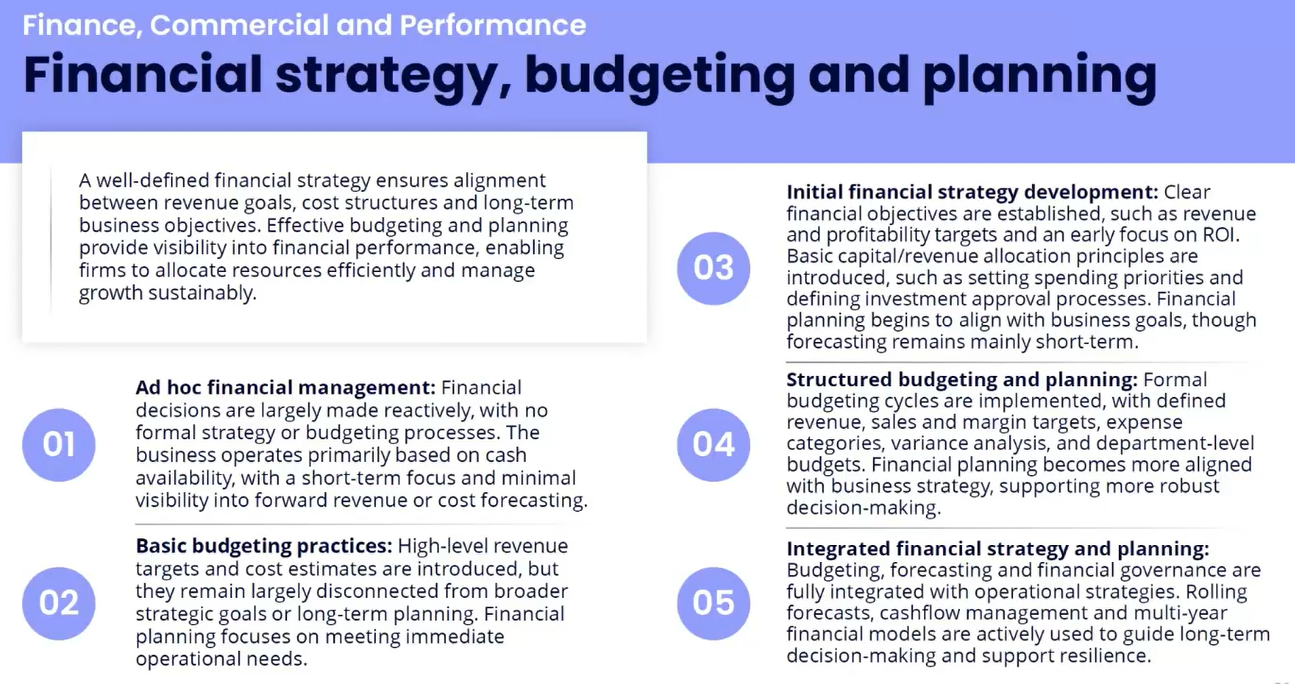 Finance, Commercial and Performance

Financial strategy, budgeting and planning

A well-defined financial strategy ensures alignment between revenue goals, cost structures and long-term business objectives. Effective budgeting and planning provide visibility into financial performance, enabling firms to allocate resources efficiently and manage growth sustainably.

01

Ad hoc financial management: Financial decisions are largely made reactively, with no formal strategy or budgeting processes. The business operates primarily based on cash availability, with a short-term focus and minimal visibility into forward revenue or cost forecasting.

02

Basic budgeting practices: High-level revenue targets and cost estimates are introduced, but they remain largely disconnected from broader strategic goals or long-term planning. Financial planning focuses on meeting immediate operational needs.

03

Initial financial strategy development: Clear financial objectives are established, such as revenue and profitability targets and an early focus on ROI. Basic capital/revenue allocation principles are introduced, such as setting spending priorities and defining investment approval processes. Financial planning begins to align with business goals, though forecasting remains mainly short-term.

04

Structured budgeting and planning: Formal budgeting cycles are implemented, with defined revenue, sales and margin targets, expense categories, variance analysis, and department-level budgets. Financial planning becomes more aligned with business strategy, supporting more robust decision-making.

05

Integrated financial strategy and planning: Budgeting, forecasting and financial governance are fully integrated with operational strategies. Rolling forecasts, cashflow management and multi-year financial models are actively used to guide long-term decision-making and support resilience.